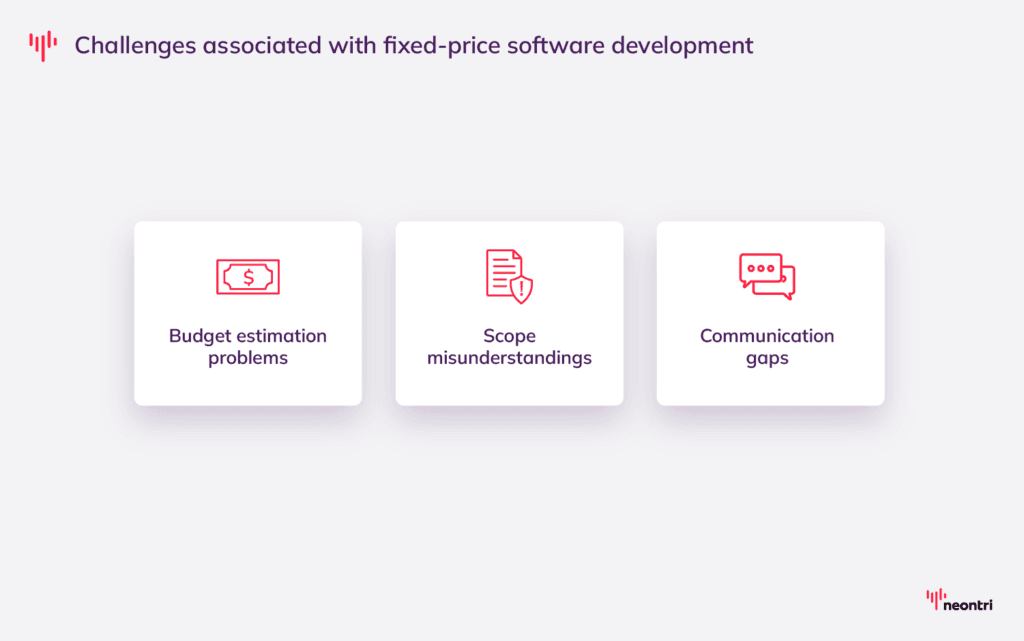 Challenges associated with fixed-price software development

Budget estimation problems

Scope misunderstandings

Communication gaps

neontri